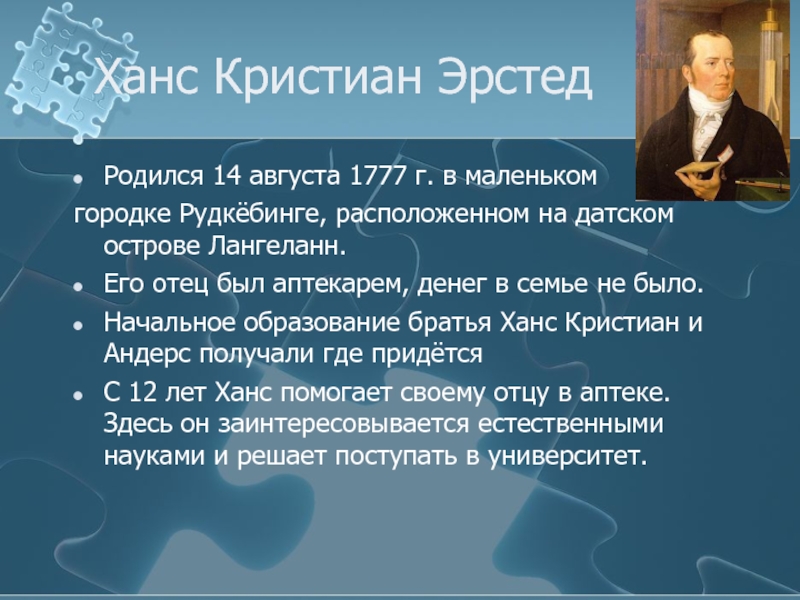 Ханс Кристиан Эрстед

- Родился 14 августа 1777 г. в маленьком городке Рудкёбинге, расположенном на датском острове Лангеланн.
- Его отец был аптекарем, денег в семье не было.
- Начальное образование братья Ханс Кристиан и Андерс получали где придётся
- С 12 лет Ханс помогает своему отцу в аптеке. Здесь он заинтересовывается естественными науками и решает поступать в университет.